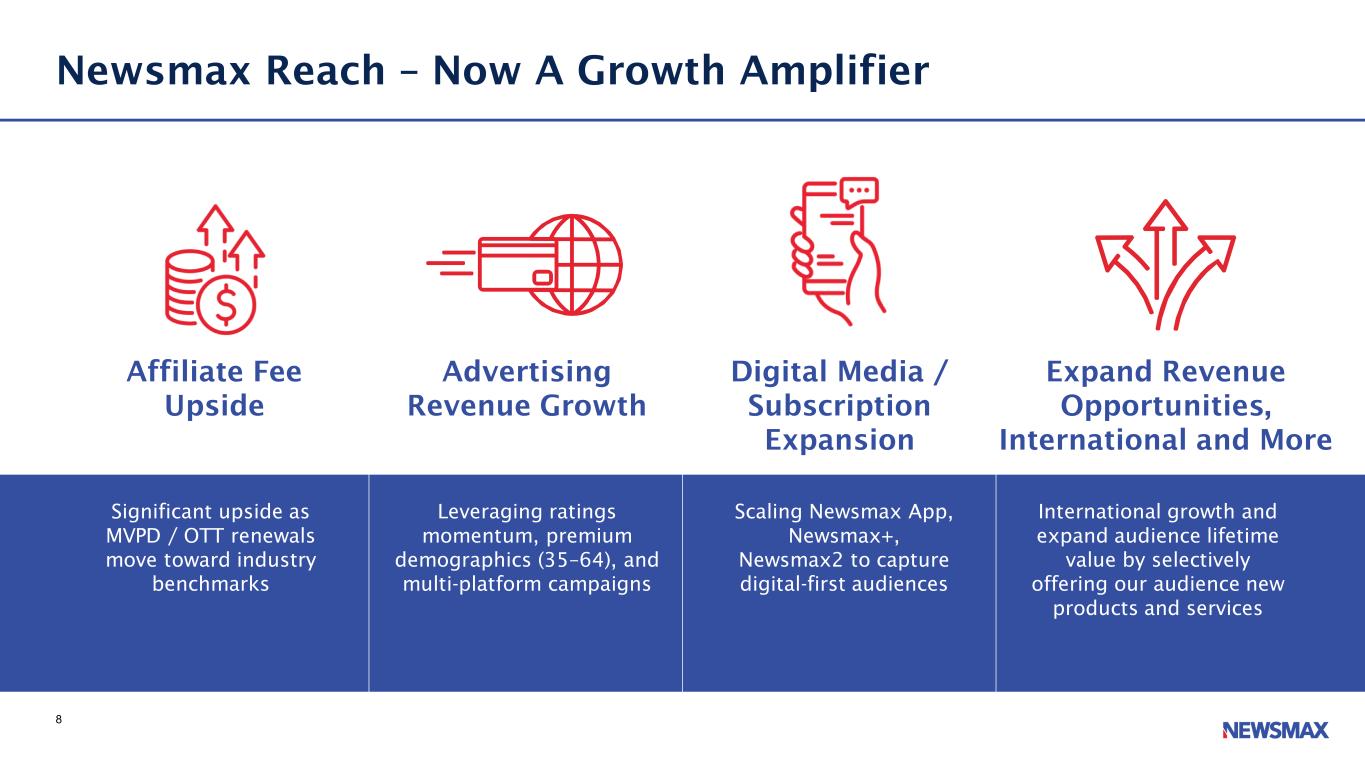 Newsmax Reach – Now A Growth Amplifier

Affiliate Fee Upside

Significant upside as MVPD / OTT renewals move toward industry benchmarks

Advertising Revenue Growth

Leveraging ratings momentum, premium demographics (35–64), and multi-platform campaigns

Digital Media / Subscription Expansion

Scaling Newsmax App, Newsmax+, Newsmax2 to capture digital-first audiences

Expand Revenue Opportunities, International and More

International growth and expand audience lifetime value by selectively offering our audience new products and services

8

NEWSMAX